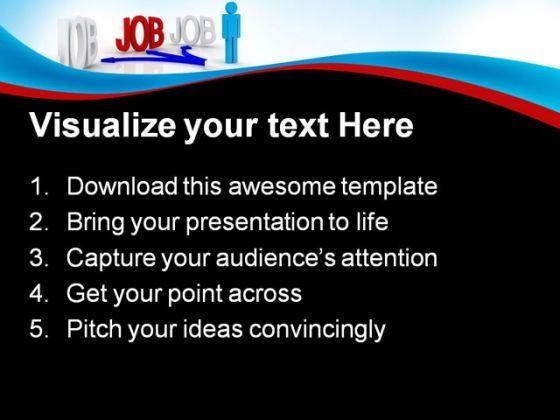 JOB JOB JOB

Visualize your text Here

1. Download this awesome template
2. Bring your presentation to life
3. Capture your audience's attention
4. Get your point across
5. Pitch your ideas convincingly